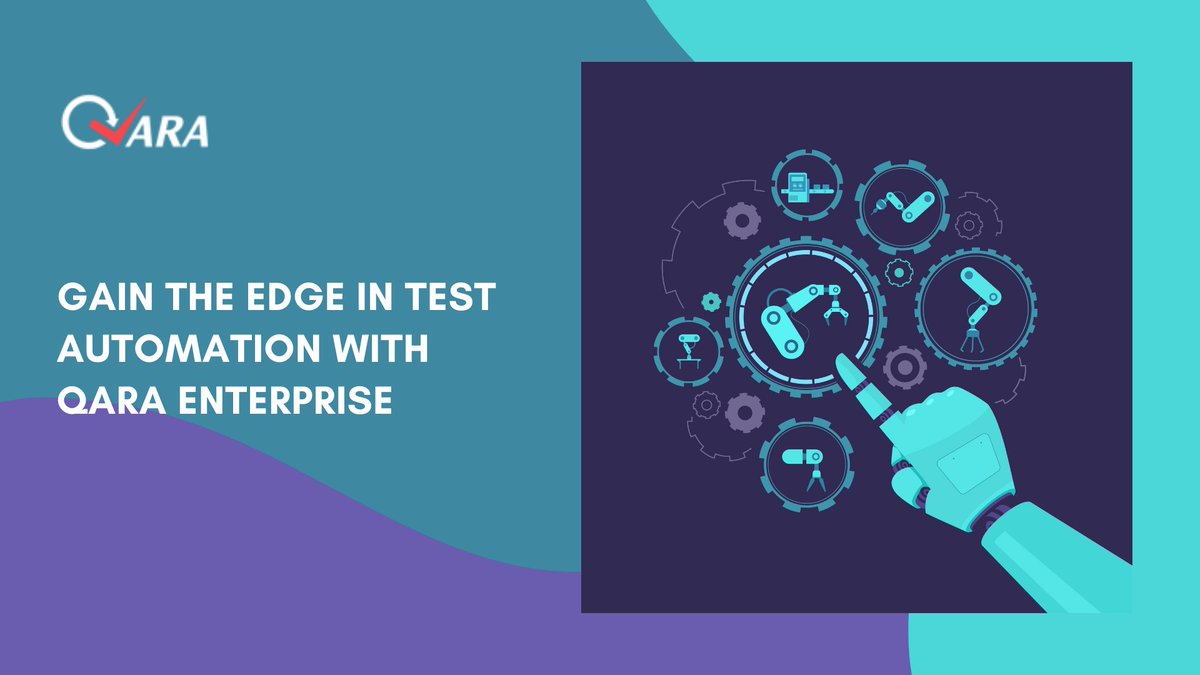 QARA

GAIN THE EDGE IN TEST AUTOMATION WITH QARA ENTERPRISE